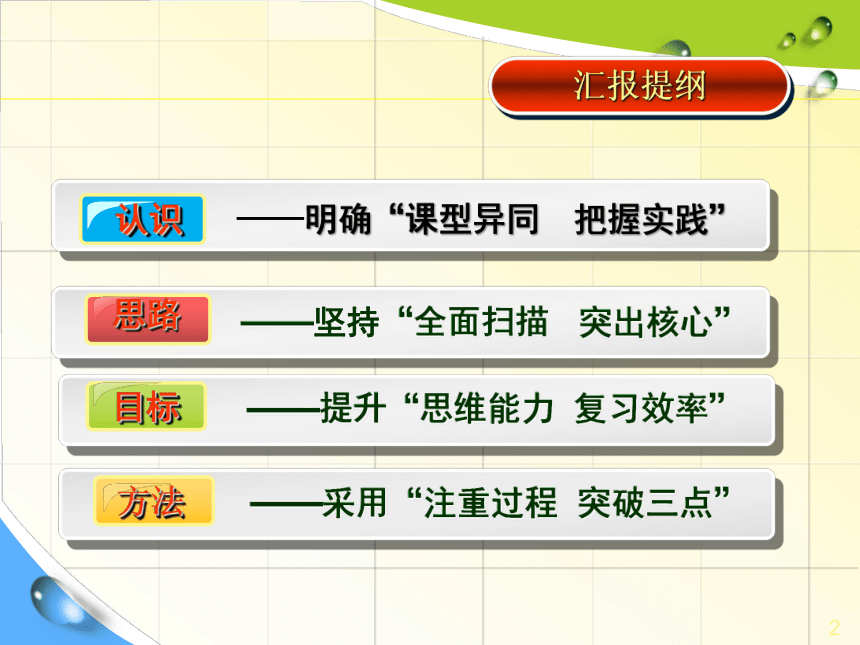 汇报提纲

认识 ——明确“课型异同 把握实践”

思路 ——坚持“全面扫描 突出核心”

目标 ——提升“思维能力 复习效率”

方法 ——采用“注重过程 突破三点”

2